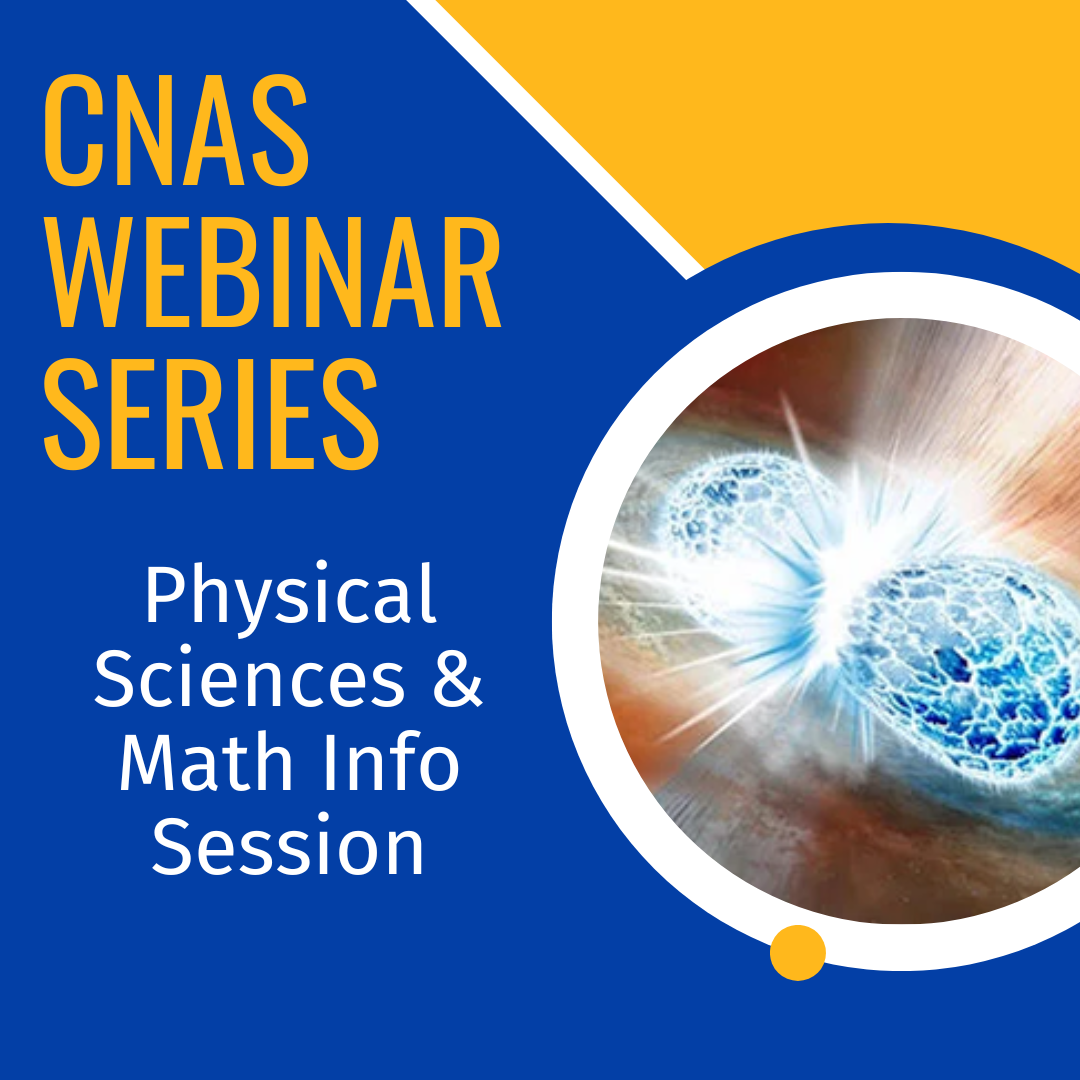 CNAS WEBINAR SERIES

Physical Sciences & Math Info Session